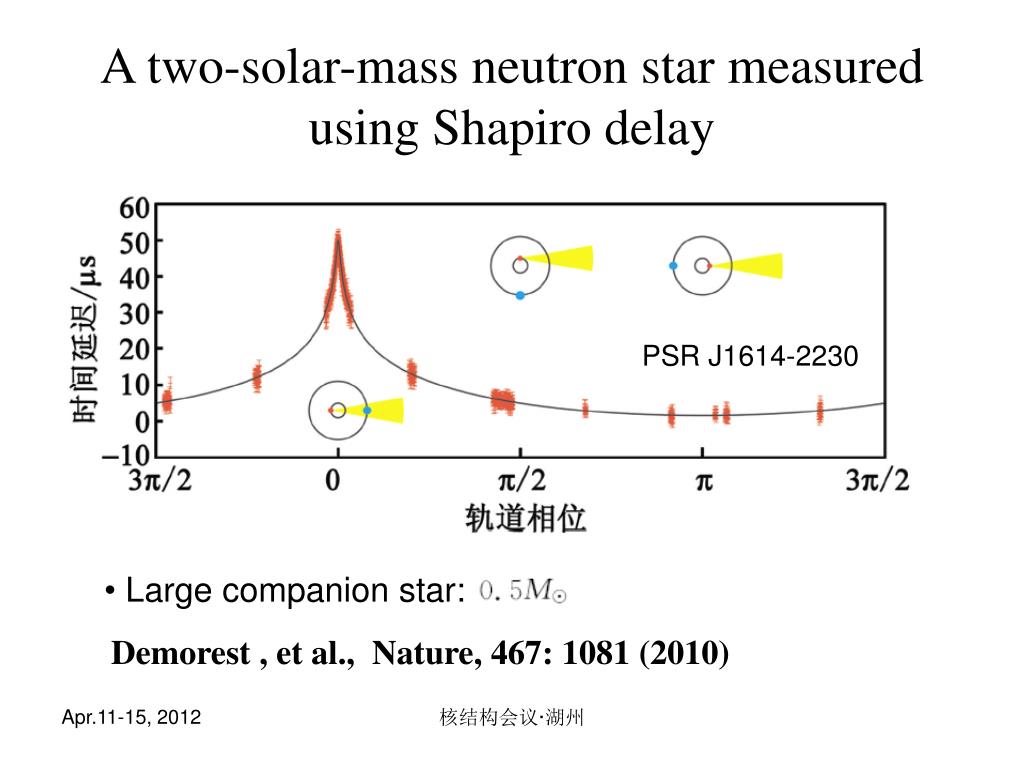 A two-solar-mass neutron star measured using Shapiro delay

时间延迟/μs

60
50
40
30
20
10
0
−10

PSR J1614-2230

$3\pi/2$ 0 $\pi/2$ $\pi$ $3\pi/2$

轨道相位

• Large companion star: $0.5M_{\odot}$

Demorest , et al., Nature, 467: 1081 (2010)

Apr.11-15, 2012

核结构会议·湖州